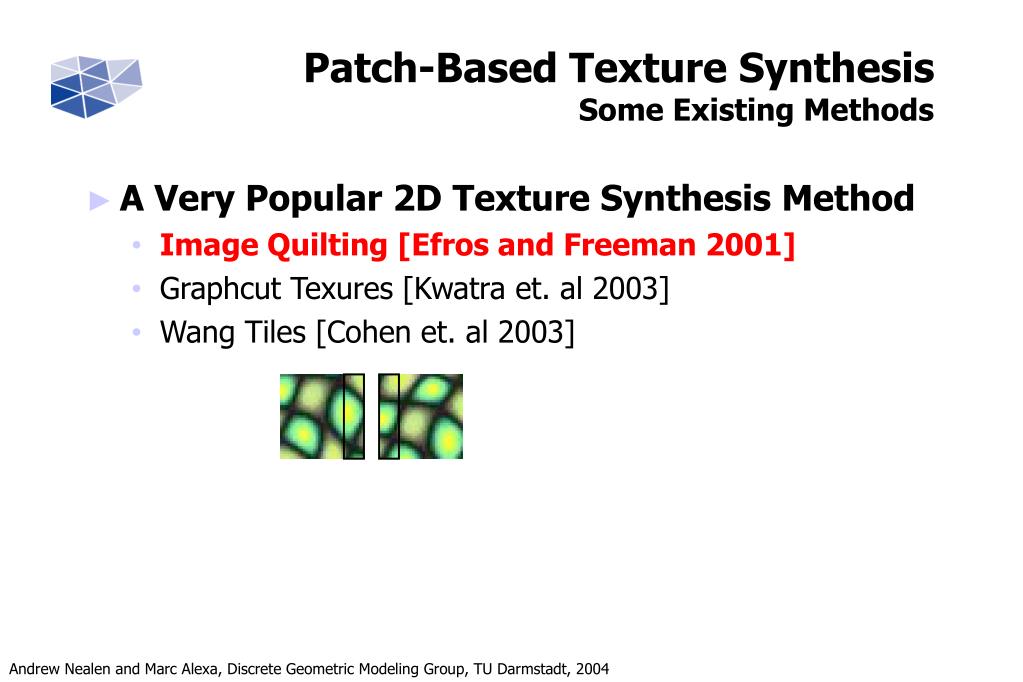 Patch-Based Texture Synthesis
Some Existing Methods

► A Very Popular 2D Texture Synthesis Method
• Image Quilting [Efros and Freeman 2001]
• Graphcut Texures [Kwatra et. al 2003]
• Wang Tiles [Cohen et. al 2003]

Andrew Nealen and Marc Alexa, Discrete Geometric Modeling Group, TU Darmstadt, 2004